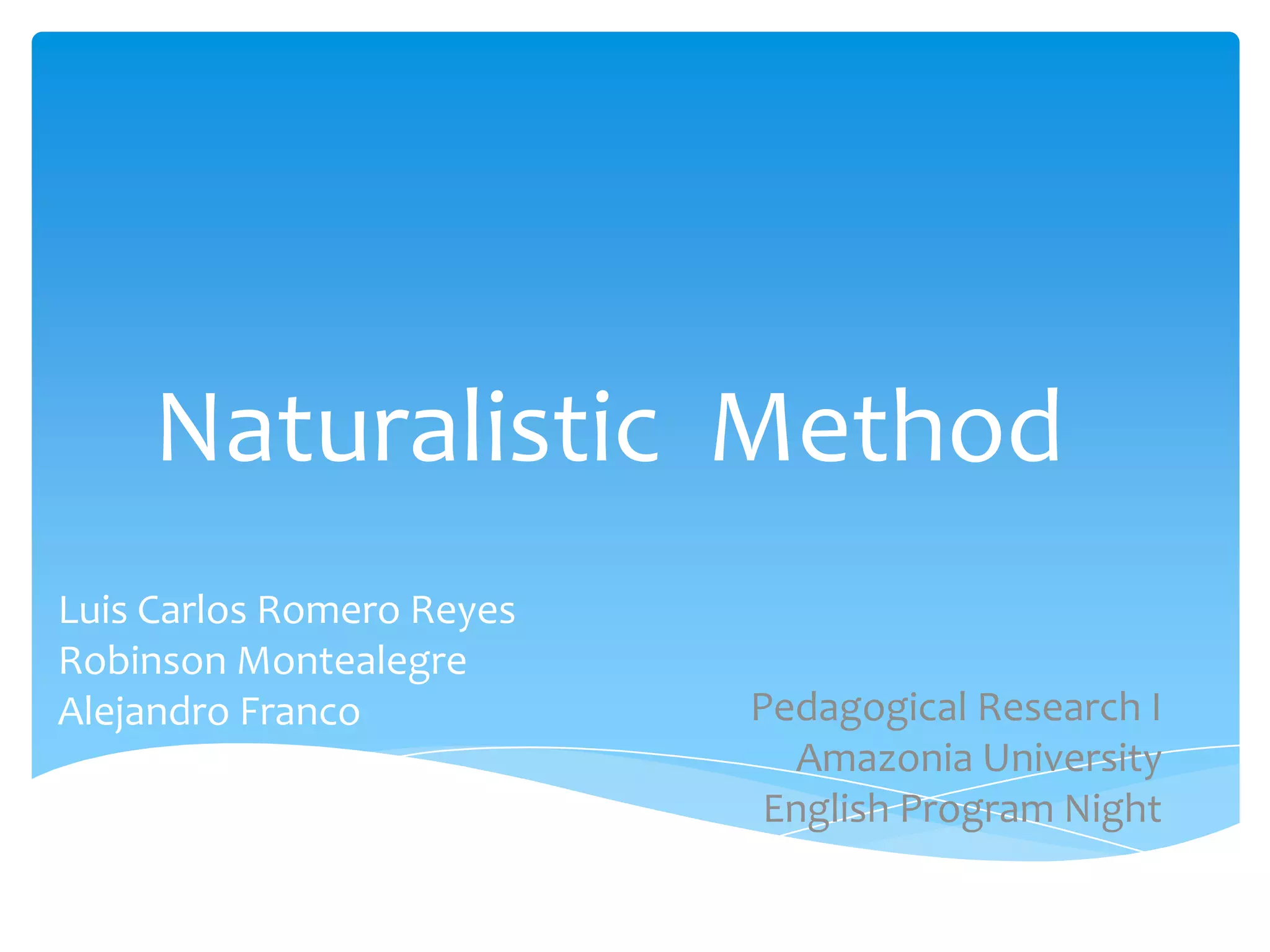 Naturalistic Method

Luis Carlos Romero Reyes
Robinson Montealegre
Alejandro Franco

Pedagogical Research I
Amazonia University
English Program Night